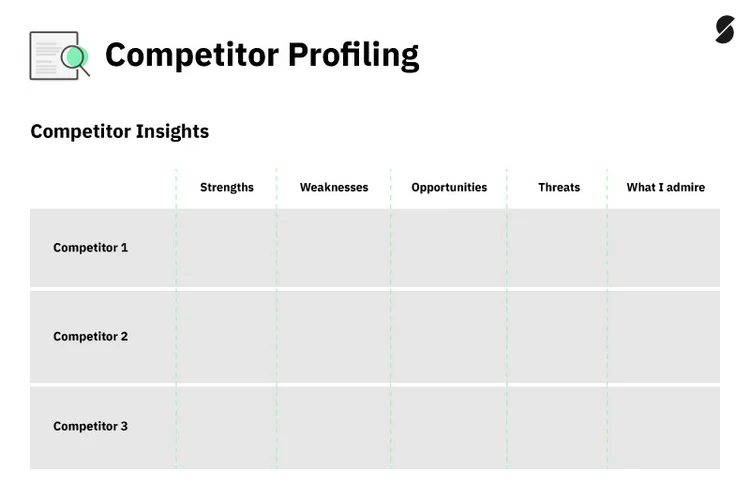 Competitor Profiling

Competitor Insights

| | Strengths | Weaknesses | Opportunities | Threats | What I admire |
|---|---|---|---|---|---|
| Competitor 1 | | | | | |
| Competitor 2 | | | | | |
| Competitor 3 | | | | | |